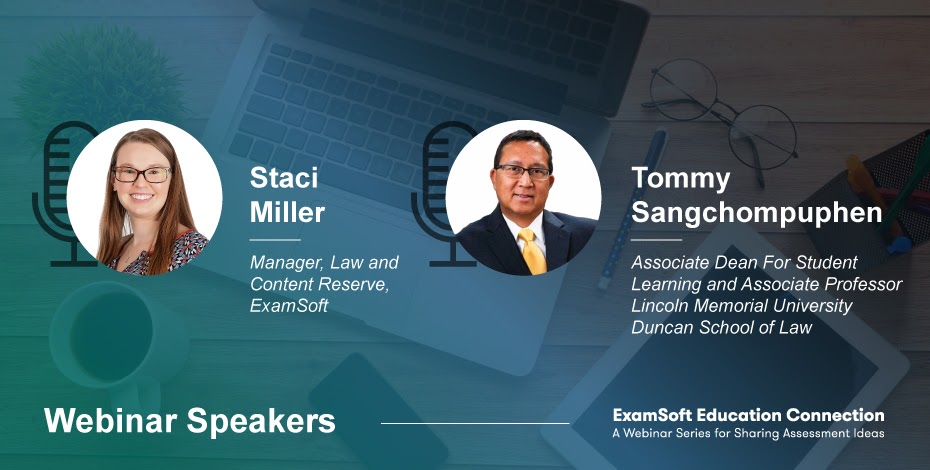 Staci Miller

Manager, Law and Content Reserve, ExamSoft

Tommy Sangchompuphen

Associate Dean For Student Learning and Associate Professor Lincoln Memorial University Duncan School of Law

Webinar Speakers

ExamSoft Education Connection
A Webinar Series for Sharing Assessment Ideas